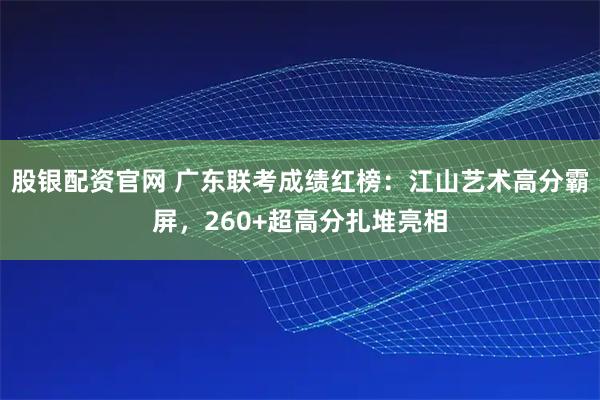 股银配资官网 广东联考成绩红榜：江山艺术高分霸屏，260+超高分扎堆亮相